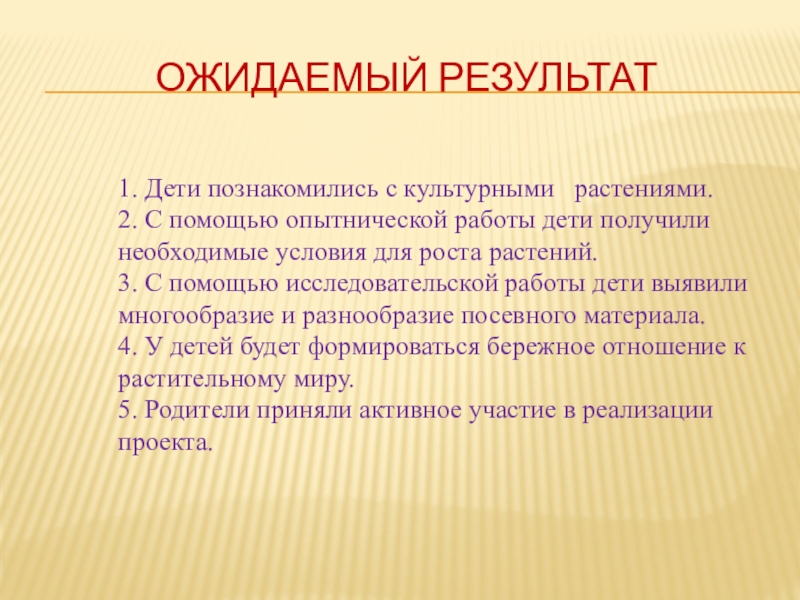 ОЖИДАЕМЫЙ РЕЗУЛЬТАТ

1. Дети познакомились с культурными растениями.
2. С помощью опытнической работы дети получили необходимые условия для роста растений.
3. С помощью исследовательской работы дети выявили многообразие и разнообразие посевного материала.
4. У детей будет формироваться бережное отношение к растительному миру.
5. Родители приняли активное участие в реализации проекта.